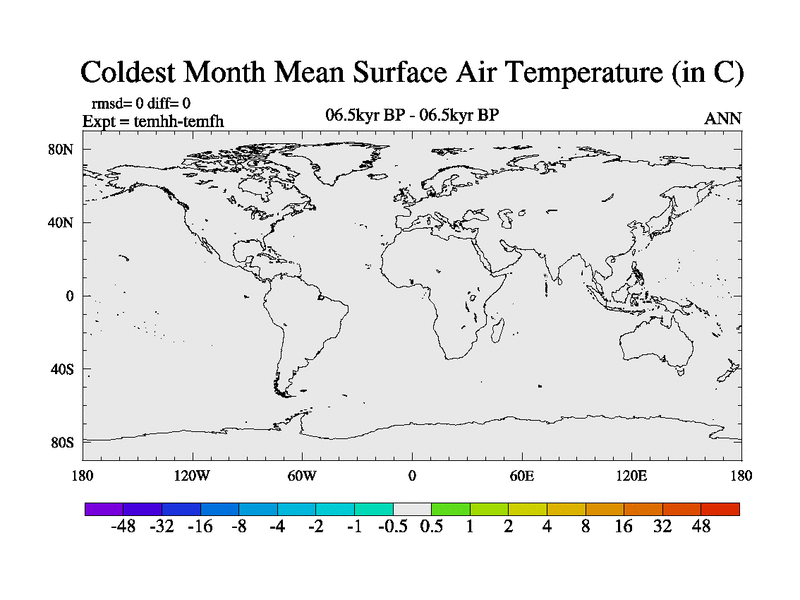 Coldest Month Mean Surface Air Temperature (in C)

rmsd= 0 diff= 0
Expt = temhh-temfh

06.5kyr BP - 06.5kyr BP

ANN

80N
40N
0
40S
80S

180 120W 60W 0 60E 120E 180

-48 -32 -16 -8 -4 -2 -1 -0.5 0.5 1 2 4 8 16 32 48